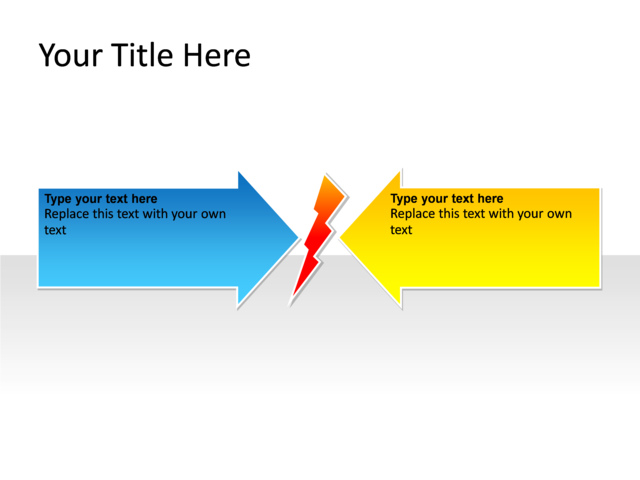 Your Title Here

Type your text here
Replace this text with your own text

Type your text here
Replace this text with your own text